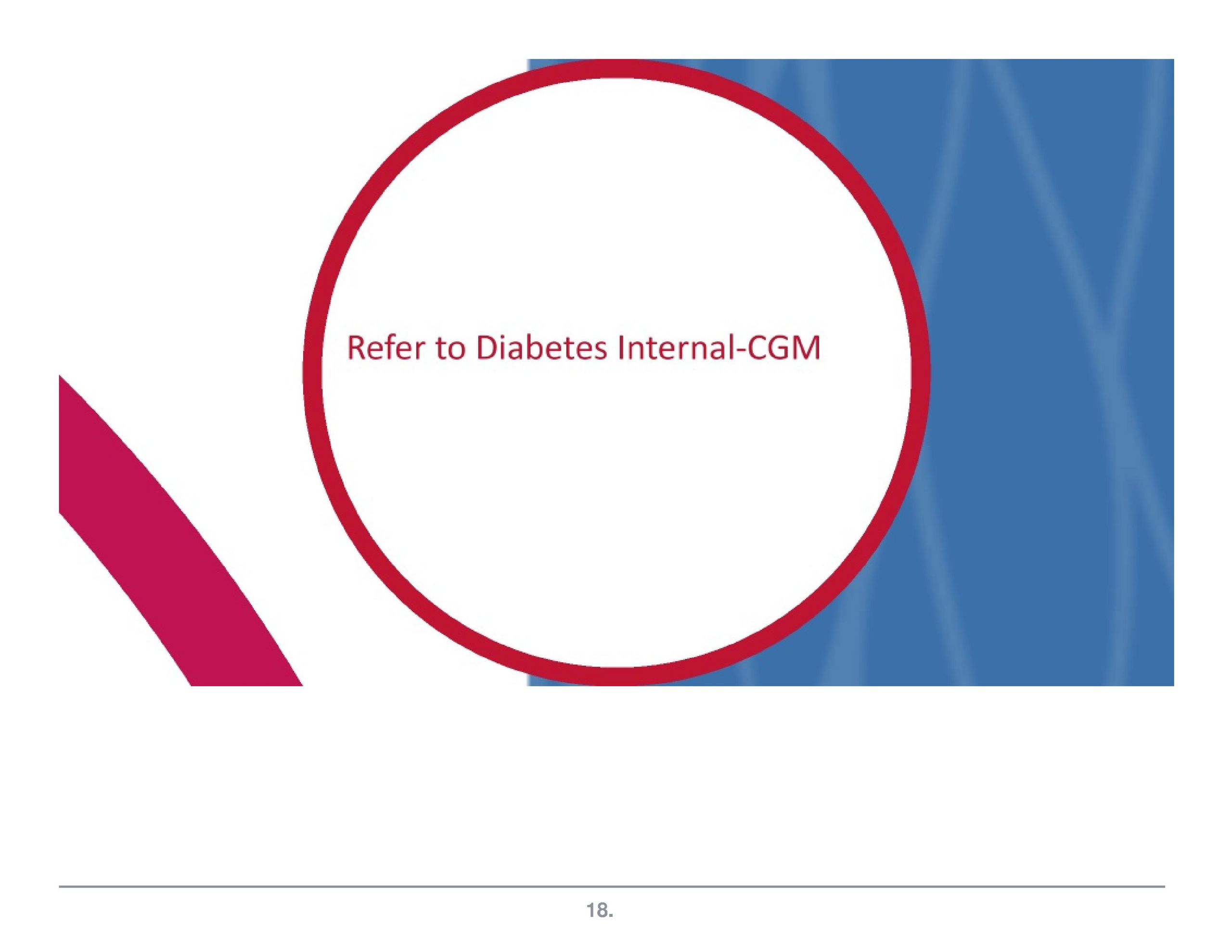 Refer to Diabetes Internal-CGM

18.